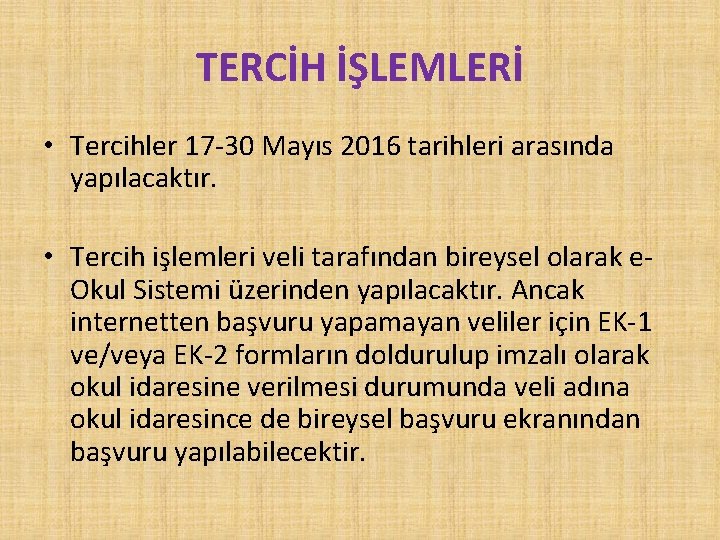 TERCİH İŞLEMLERİ

• Tercihler 17-30 Mayıs 2016 tarihleri arasında yapılacaktır.

• Tercih işlemleri veli tarafından bireysel olarak e-Okul Sistemi üzerinden yapılacaktır. Ancak internetten başvuru yapamayan veliler için EK-1 ve/veya EK-2 formların doldurulup imzalı olarak okul idaresine verilmesi durumunda veli adına okul idaresince de bireysel başvuru ekranından başvuru yapılabilecektir.